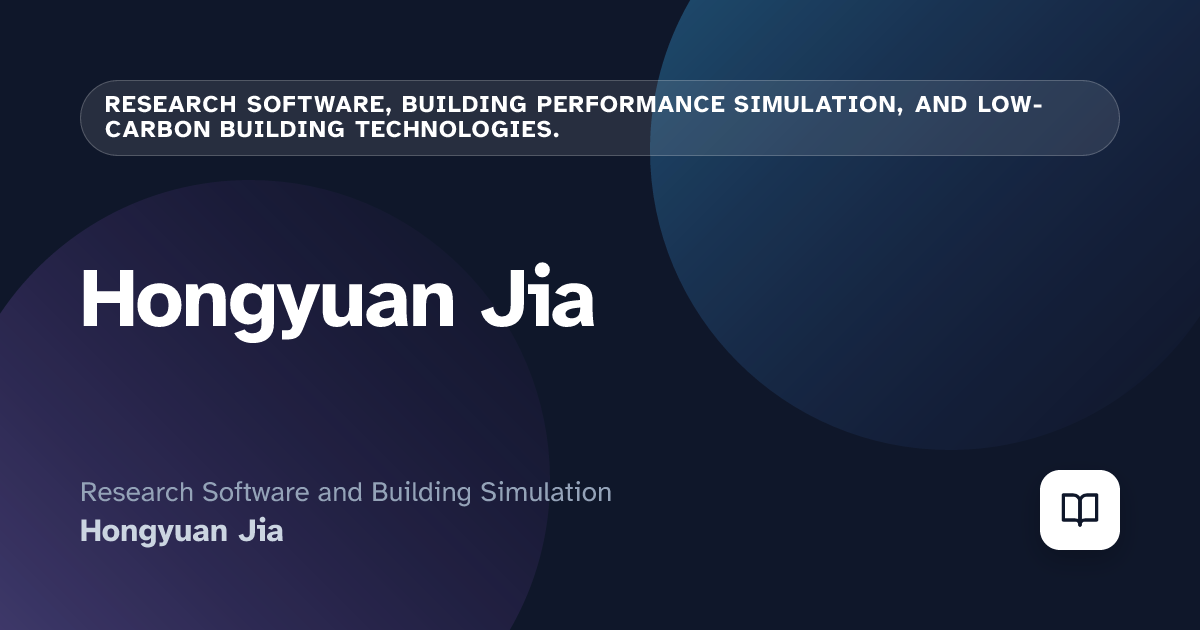 RESEARCH SOFTWARE, BUILDING PERFORMANCE SIMULATION, AND LOW-CARBON BUILDING TECHNOLOGIES.

Hongyuan Jia

Research Software and Building Simulation
Hongyuan Jia